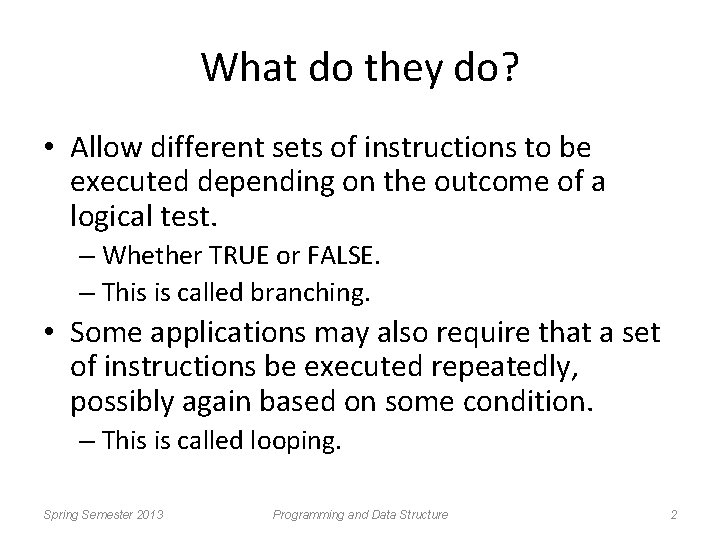 What do they do?

• Allow different sets of instructions to be executed depending on the outcome of a logical test.
– Whether TRUE or FALSE.
– This is called branching.

• Some applications may also require that a set of instructions be executed repeatedly, possibly again based on some condition.
– This is called looping.

Spring Semester 2013 Programming and Data Structure 2